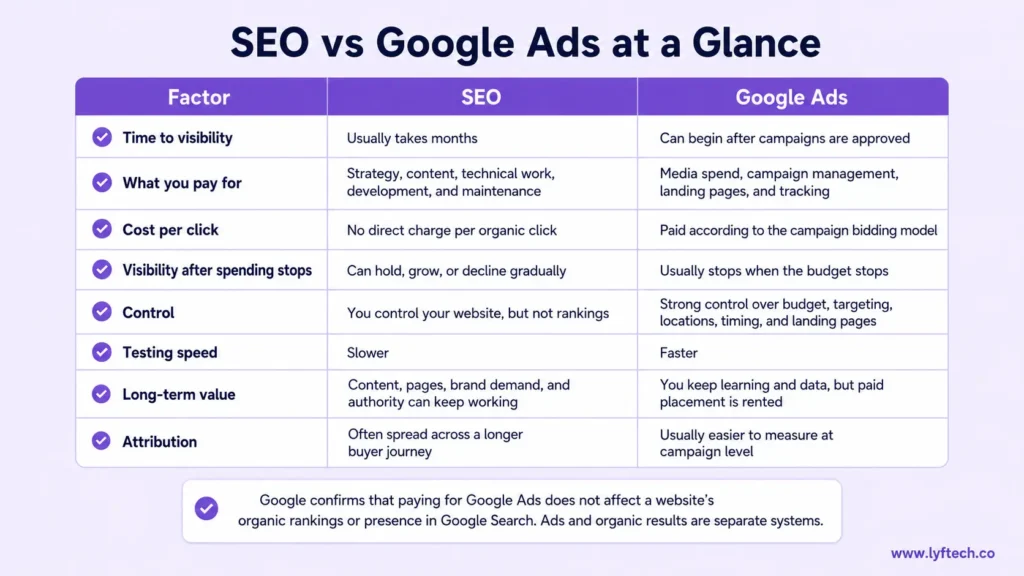 SEO vs Google Ads at a Glance

| Factor | SEO | Google Ads |
|---|---|---|
| Time to visibility | Usually takes months | Can begin after campaigns are approved |
| What you pay for | Strategy, content, technical work, development, and maintenance | Media spend, campaign management, landing pages, and tracking |
| Cost per click | No direct charge per organic click | Paid according to the campaign bidding model |
| Visibility after spending stops | Can hold, grow, or decline gradually | Usually stops when the budget stops |
| Control | You control your website, but not rankings | Strong control over budget, targeting, locations, timing, and landing pages |
| Testing speed | Slower | Faster |
| Long-term value | Content, pages, brand demand, and authority can keep working | You keep learning and data, but paid placement is rented |
| Attribution | Often spread across a longer buyer journey | Usually easier to measure at campaign level |

Google confirms that paying for Google Ads does not affect a website's organic rankings or presence in Google Search. Ads and organic results are separate systems.

www.lyftech.co